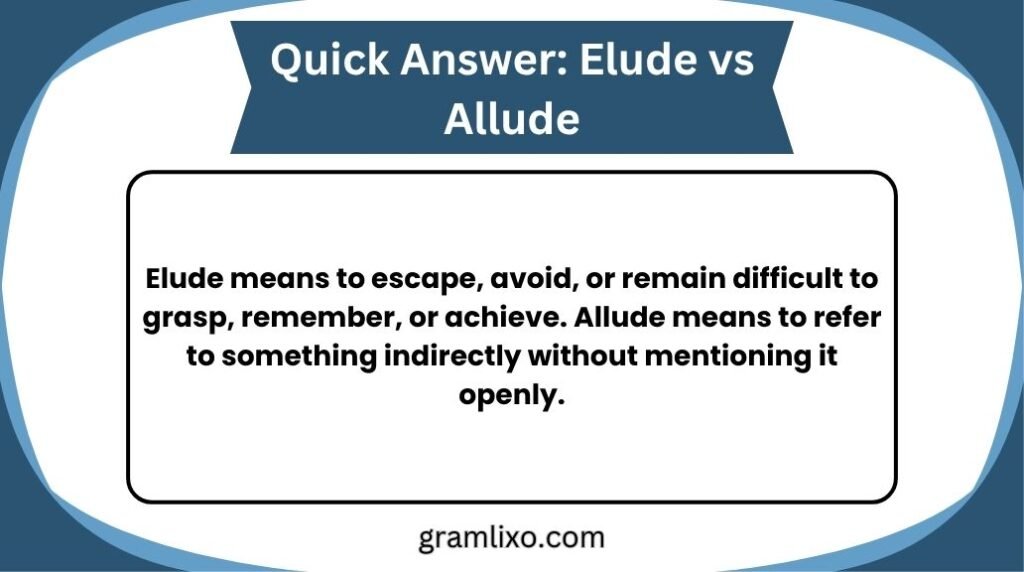 Quick Answer: Elude vs Allude

Elude means to escape, avoid, or remain difficult to grasp, remember, or achieve. Allude means to refer to something indirectly without mentioning it openly.

gramlixo.com